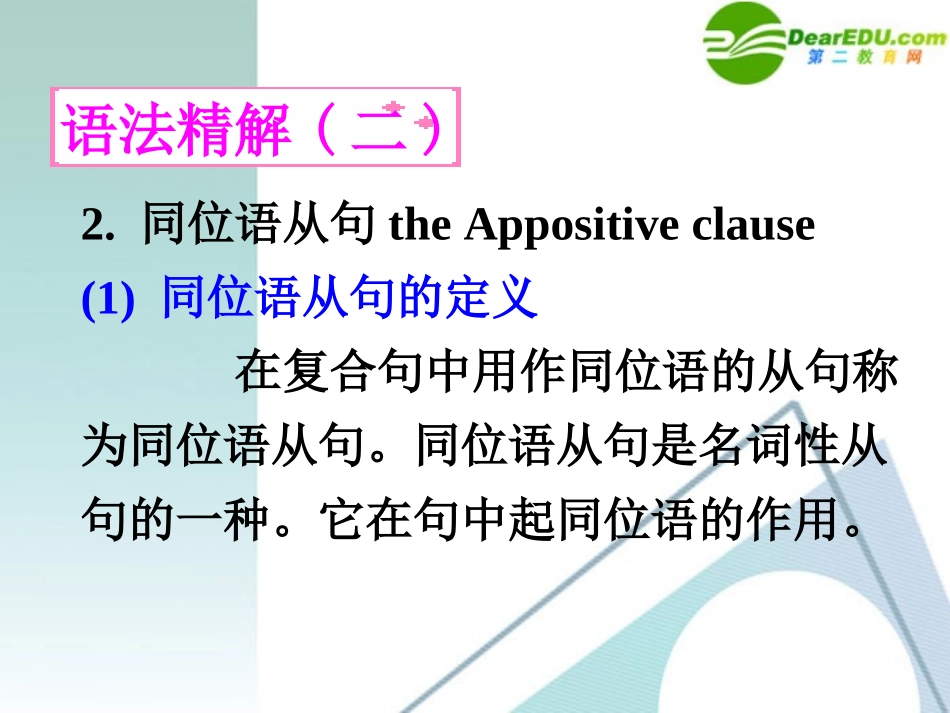 DearEDU.com
第二教育网

语法精解（二）

2. 同位语从句 the Appositive clause

(1) 同位语从句的定义

在复合句中用作同位语的从句称为同位语从句。同位语从句是名词性从句的一种。它在句中起同位语的作用。